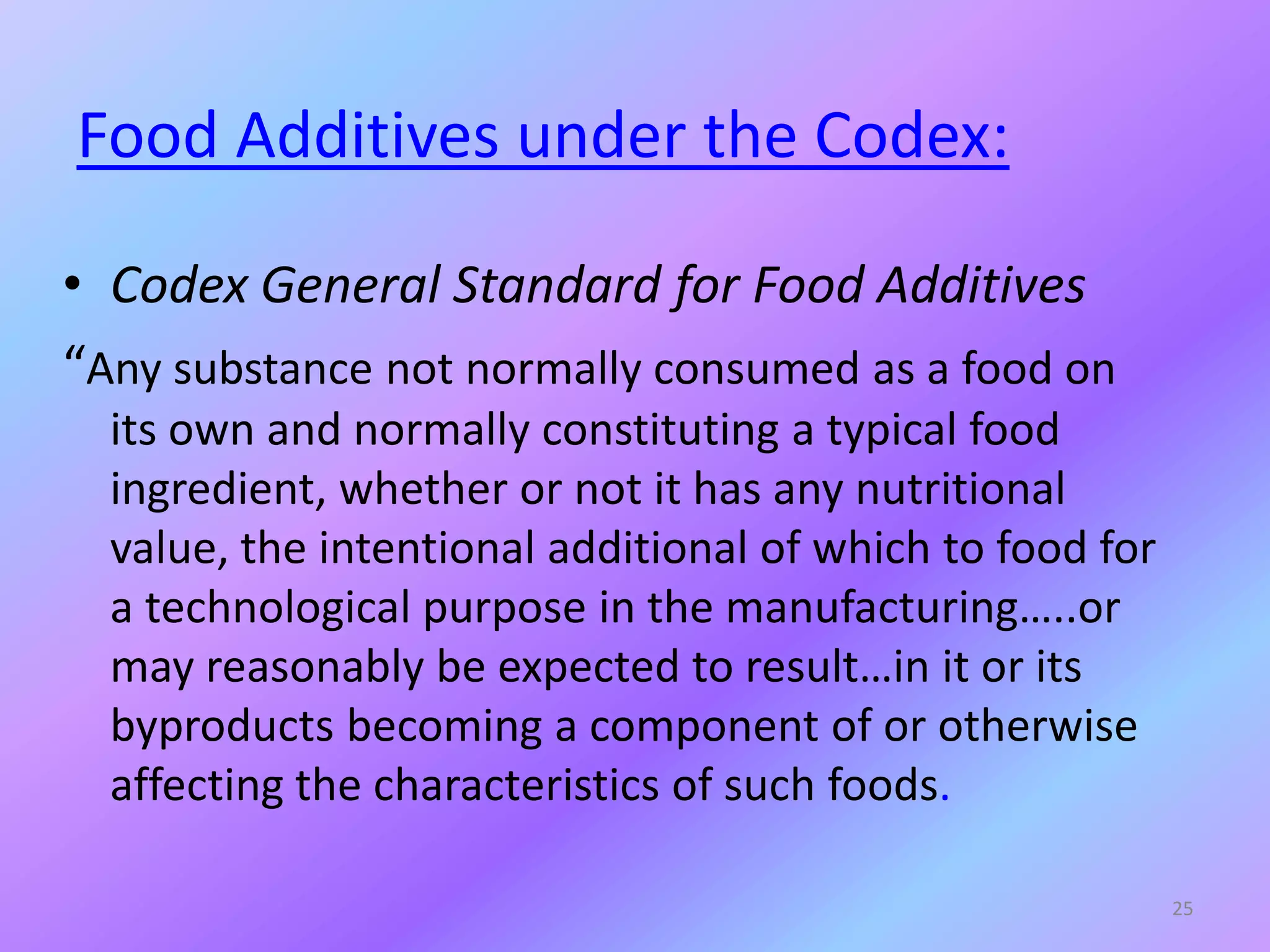 Food Additives under the Codex:

• Codex General Standard for Food Additives

“Any substance not normally consumed as a food on its own and normally constituting a typical food ingredient, whether or not it has any nutritional value, the intentional additional of which to food for a technological purpose in the manufacturing…..or may reasonably be expected to result…in it or its byproducts becoming a component of or otherwise affecting the characteristics of such foods.

25